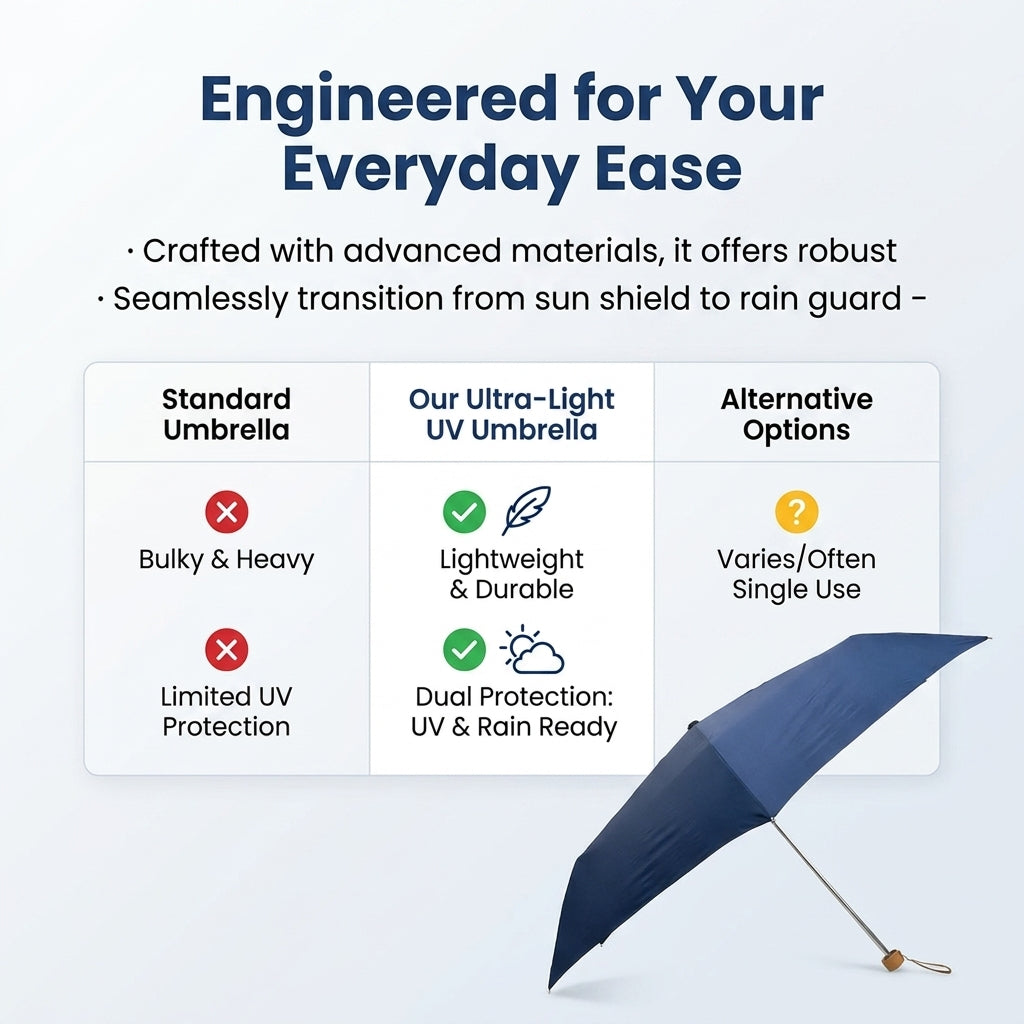 Engineered for Your Everyday Ease

· Crafted with advanced materials, it offers robust
· Seamlessly transition from sun shield to rain guard -

| Standard Umbrella | Our Ultra-Light UV Umbrella | Alternative Options |
|---|---|---|
| Bulky & Heavy | Lightweight & Durable | Varies/Often Single Use |
| Limited UV Protection | Dual Protection: UV & Rain Ready | |